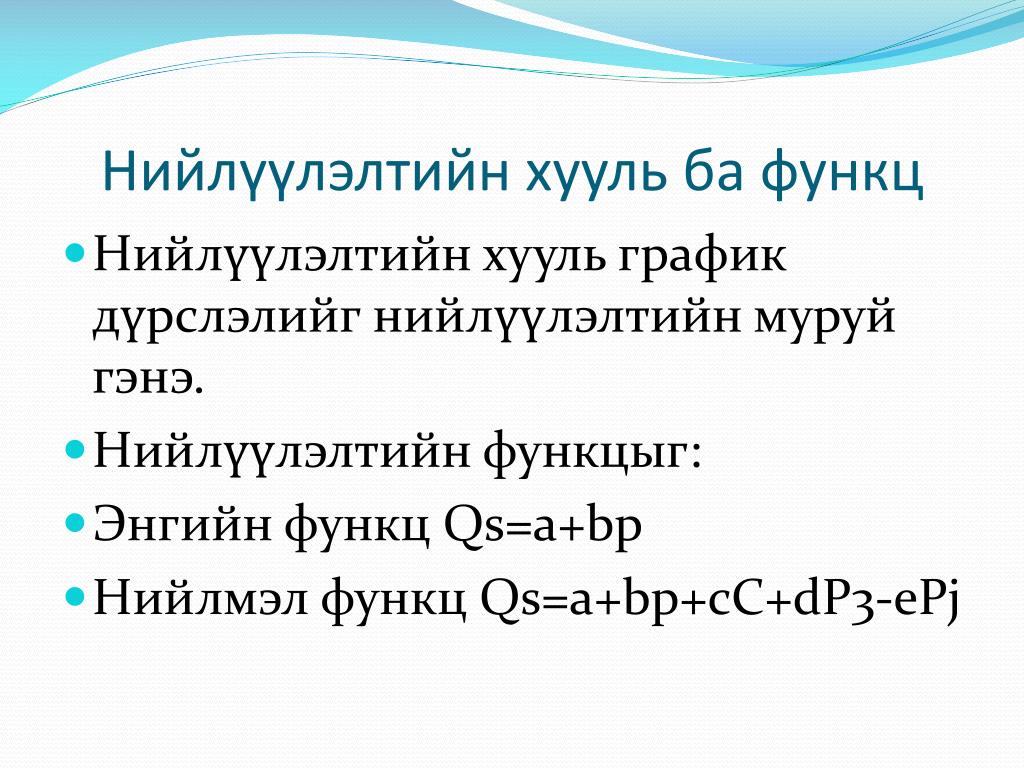 Нийлүүлэлтийн хууль ба функц

Нийлүүлэлтийн хууль график дүрслэлийг нийлүүлэлтийн муруй гэнэ.

Нийлүүлэлтийн функцыг:

Энгийн функц Qs=a+bp

Нийлмэл функц Qs=a+bp+cC+dP3-ePj